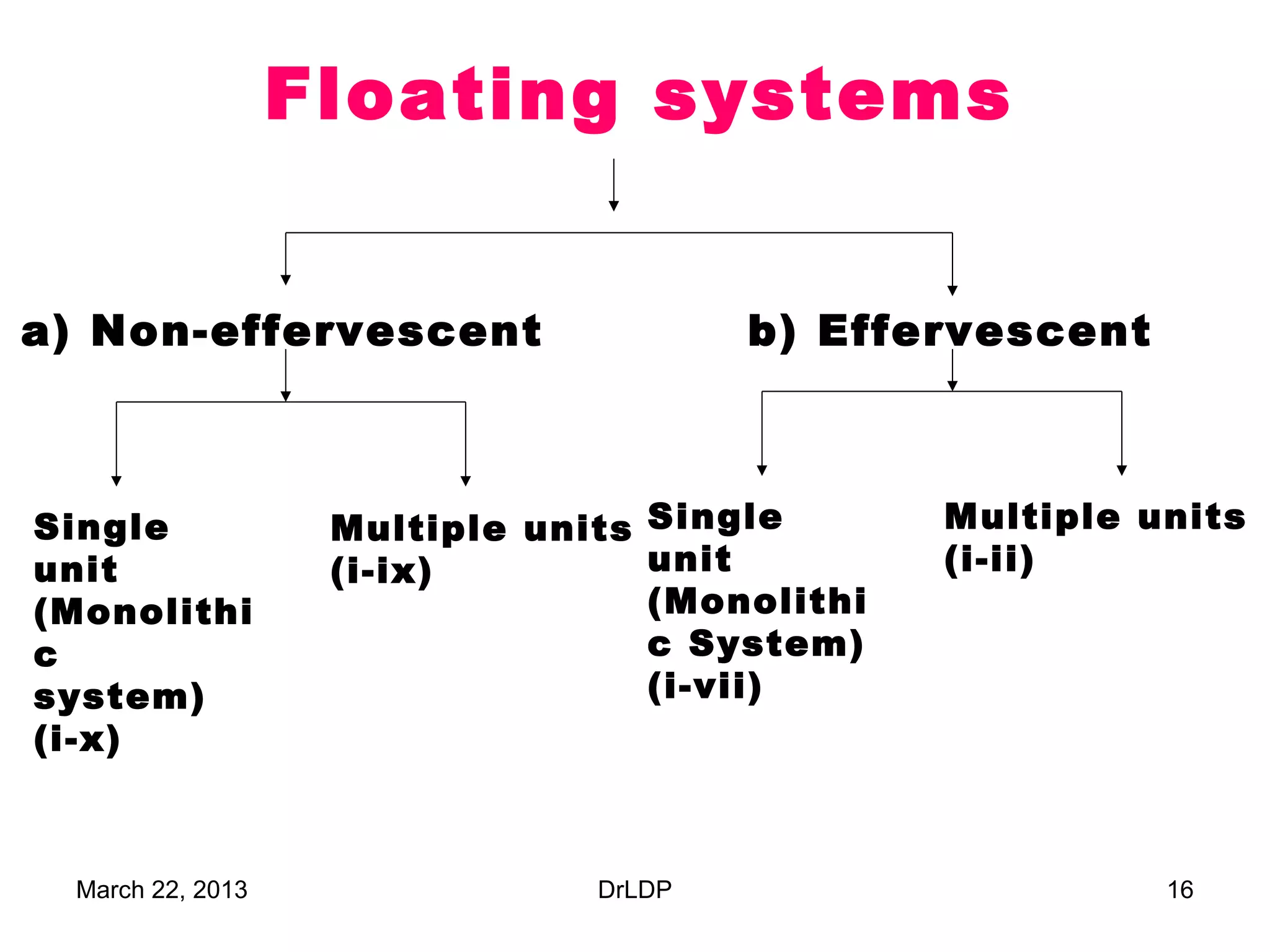 Floating systems

a) Non-effervescent

b) Effervescent

Single unit (Monolithi c system) (i-x)

Multiple units (i-ix)

Single unit (Monolithi c System) (i-vii)

Multiple units (i-ii)

March 22, 2013

DrLDP

16